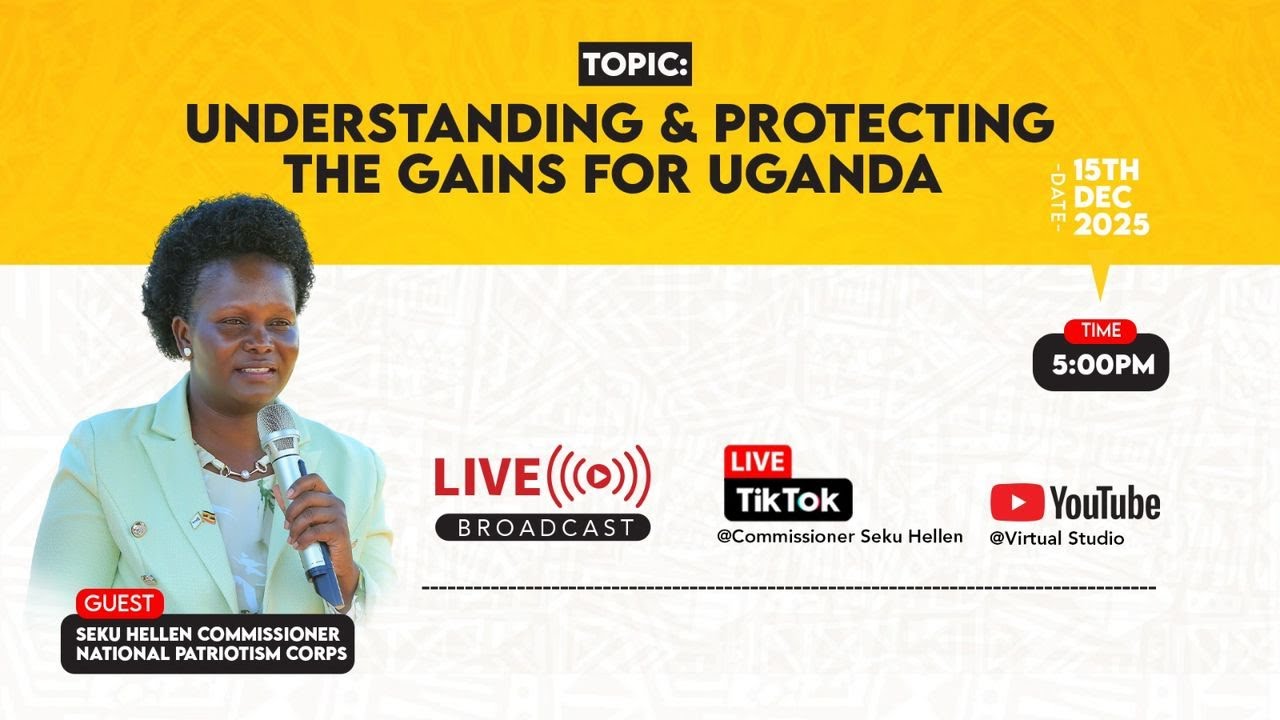 TOPIC:
UNDERSTANDING & PROTECTING THE GAINS FOR UGANDA

-DATE- 15TH DEC 2025

TIME
5:00PM

LIVE
BROADCAST

LIVE
TikTok
@Commissioner Seku Hellen

YouTube
@Virtual Studio

GUEST
SEKU HELLEN COMMISSIONER
NATIONAL PATRIOTISM CORPS